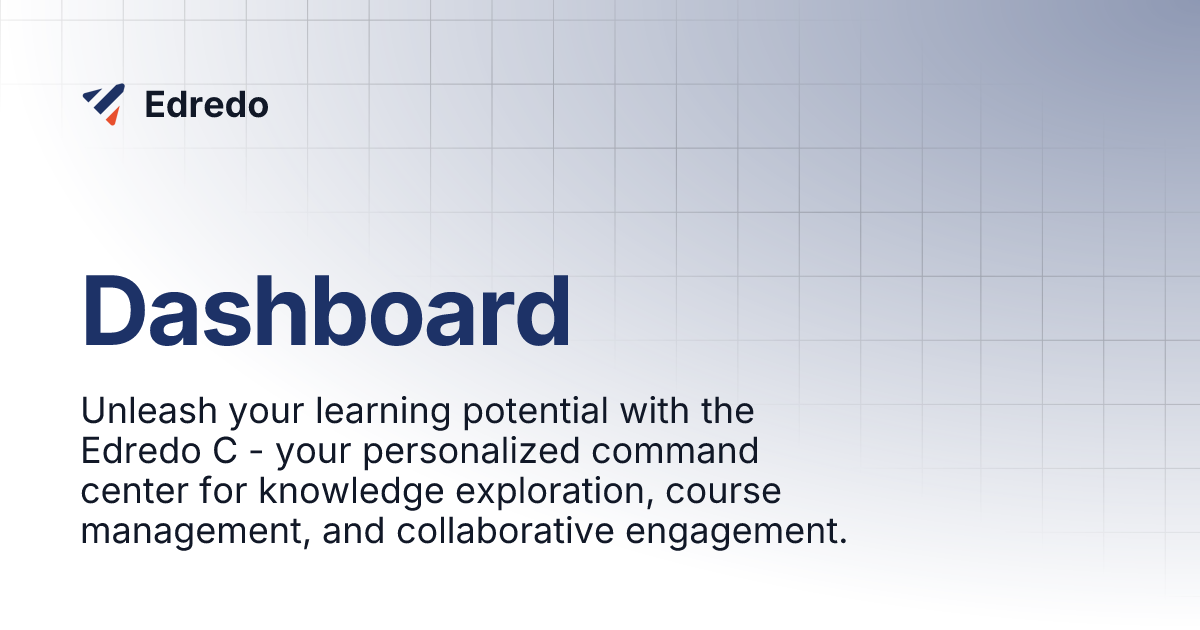 Edredo

Dashboard

Unleash your learning potential with the Edredo C - your personalized command center for knowledge exploration, course management, and collaborative engagement.